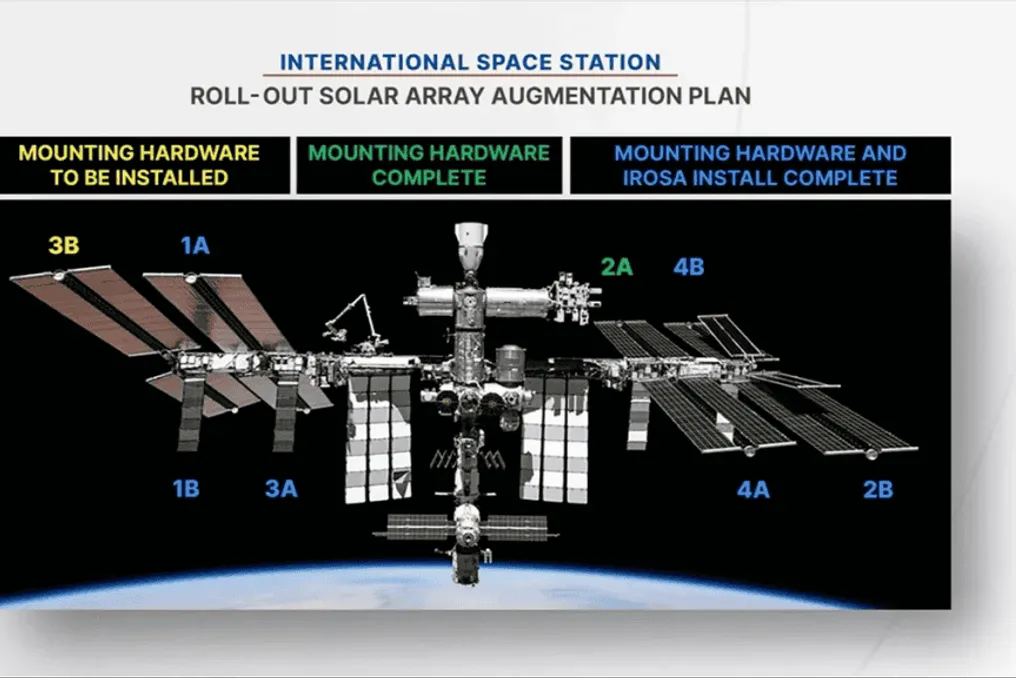 INTERNATIONAL SPACE STATION
ROLL-OUT SOLAR ARRAY AUGMENTATION PLAN

MOUNTING HARDWARE TO BE INSTALLED

MOUNTING HARDWARE COMPLETE

MOUNTING HARDWARE AND IROSA INSTALL COMPLETE

3B
1A
2A
4B
1B
3A
4A
2B